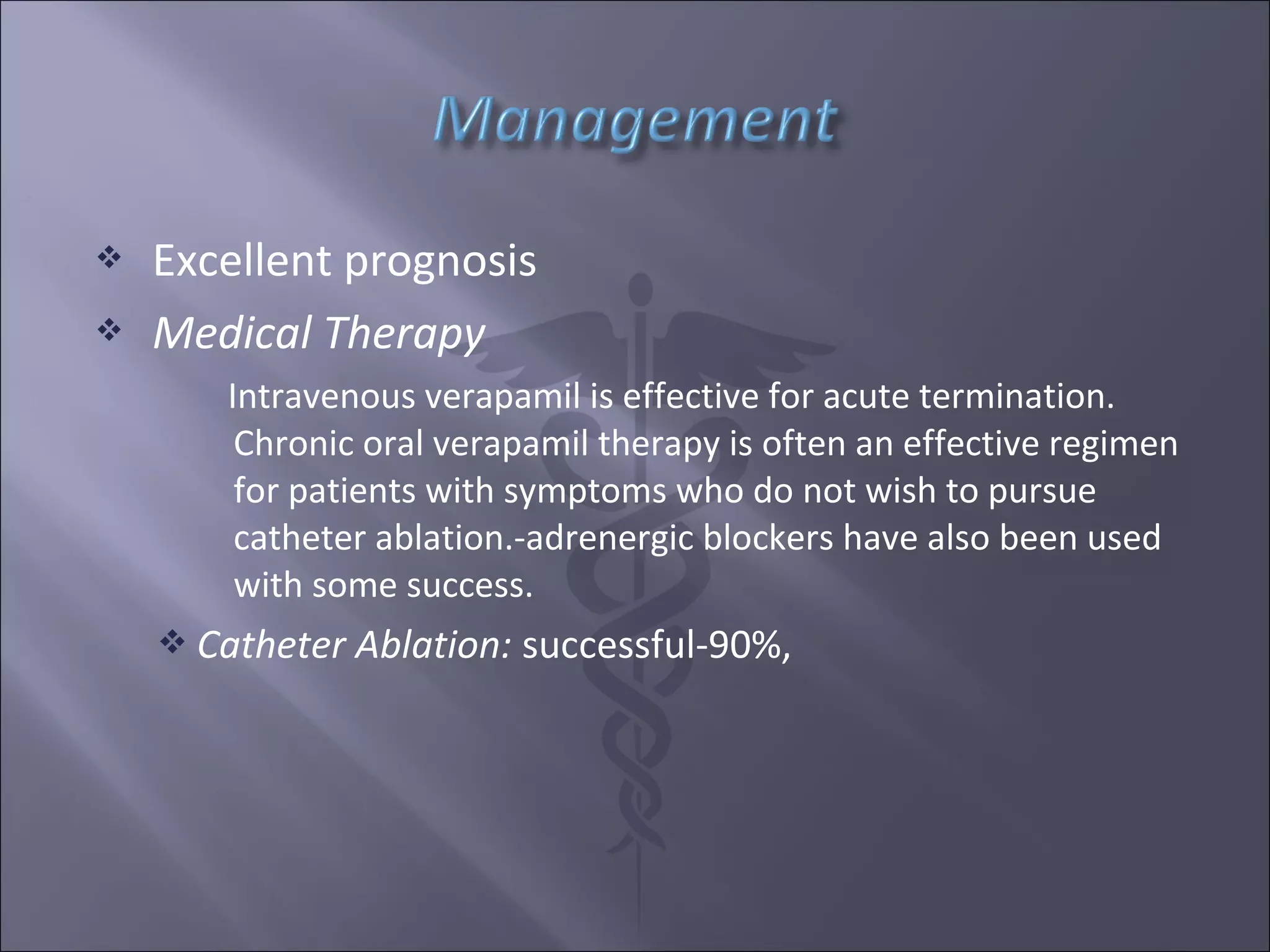 Management

❖ Excellent prognosis

❖ Medical Therapy

Intravenous verapamil is effective for acute termination. Chronic oral verapamil therapy is often an effective regimen for patients with symptoms who do not wish to pursue catheter ablation.-adrenergic blockers have also been used with some success.

❖ Catheter Ablation: successful-90%,